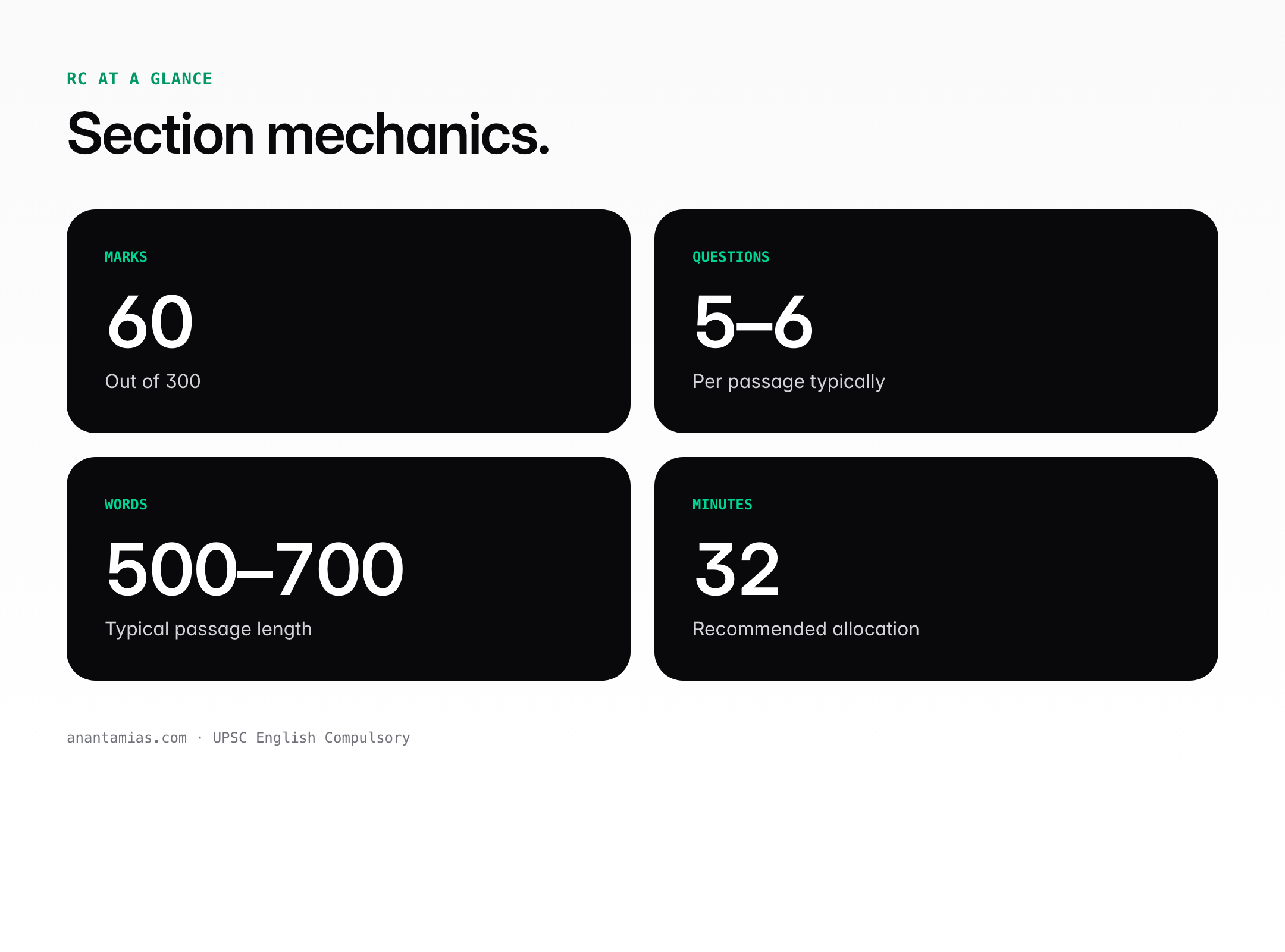 RC AT A GLANCE

Section mechanics.

MARKS

60

Out of 300

QUESTIONS

5–6

Per passage typically

WORDS

500–700

Typical passage length

MINUTES

32

Recommended allocation

anantamias.com · UPSC English Compulsory